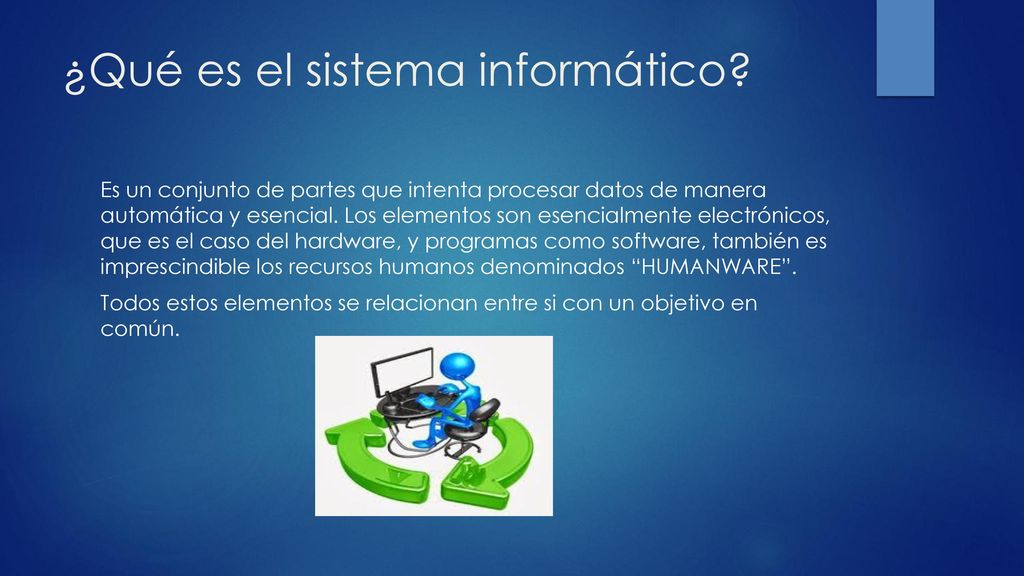 ¿Qué es el sistema informático?

Es un conjunto de partes que intenta procesar datos de manera automática y esencial. Los elementos son esencialmente electrónicos, que es el caso del hardware, y programas como software, también es imprescindible los recursos humanos denominados “HUMANWARE”.

Todos estos elementos se relacionan entre si con un objetivo en común.